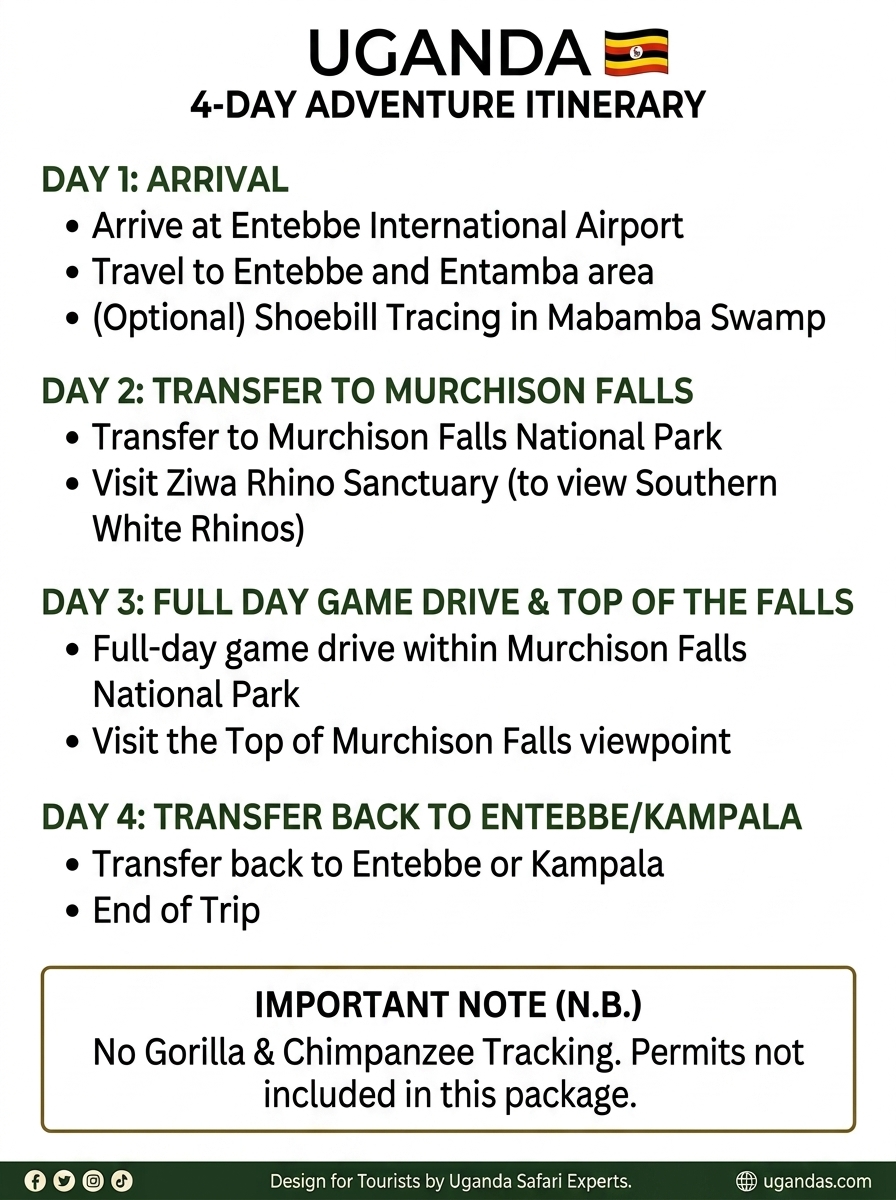 UGANDA
4-DAY ADVENTURE ITINERARY

DAY 1: ARRIVAL
• Arrive at Entebbe International Airport
• Travel to Entebbe and Entamba area
• (Optional) Shoebill Tracing in Mabamba Swamp

DAY 2: TRANSFER TO MURCHISON FALLS
• Transfer to Murchison Falls National Park
• Visit Ziwa Rhino Sanctuary (to view Southern White Rhinos)

DAY 3: FULL DAY GAME DRIVE & TOP OF THE FALLS
• Full-day game drive within Murchison Falls National Park
• Visit the Top of Murchison Falls viewpoint

DAY 4: TRANSFER BACK TO ENTEBBE/KAMPALA
• Transfer back to Entebbe or Kampala
• End of Trip

IMPORTANT NOTE (N.B.)
No Gorilla & Chimpanzee Tracking. Permits not included in this package.

Design for Tourists by Uganda Safari Experts.
ugandas.com